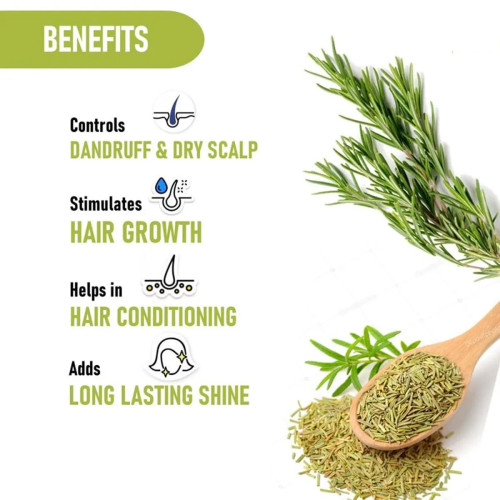 BENEFITS

Controls
DANDRUFF & DRY SCALP

Stimulates
HAIR GROWTH

Helps in
HAIR CONDITIONING

Adds
LONG LASTING SHINE